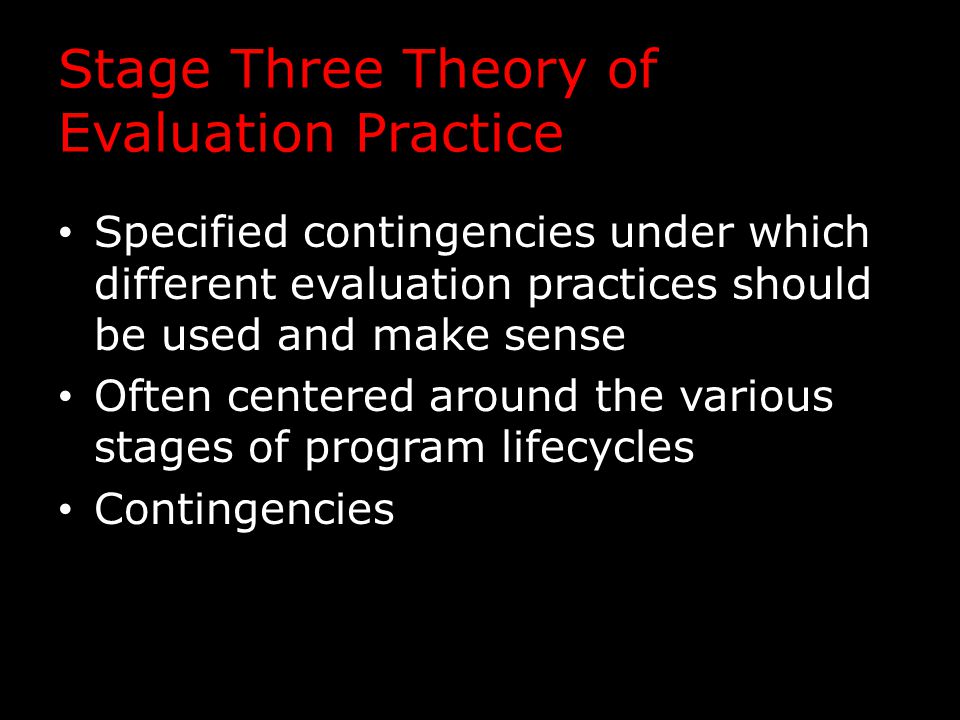 Stage Three Theory of Evaluation Practice

• Specified contingencies under which different evaluation practices should be used and make sense
• Often centered around the various stages of program lifecycles
• Contingencies